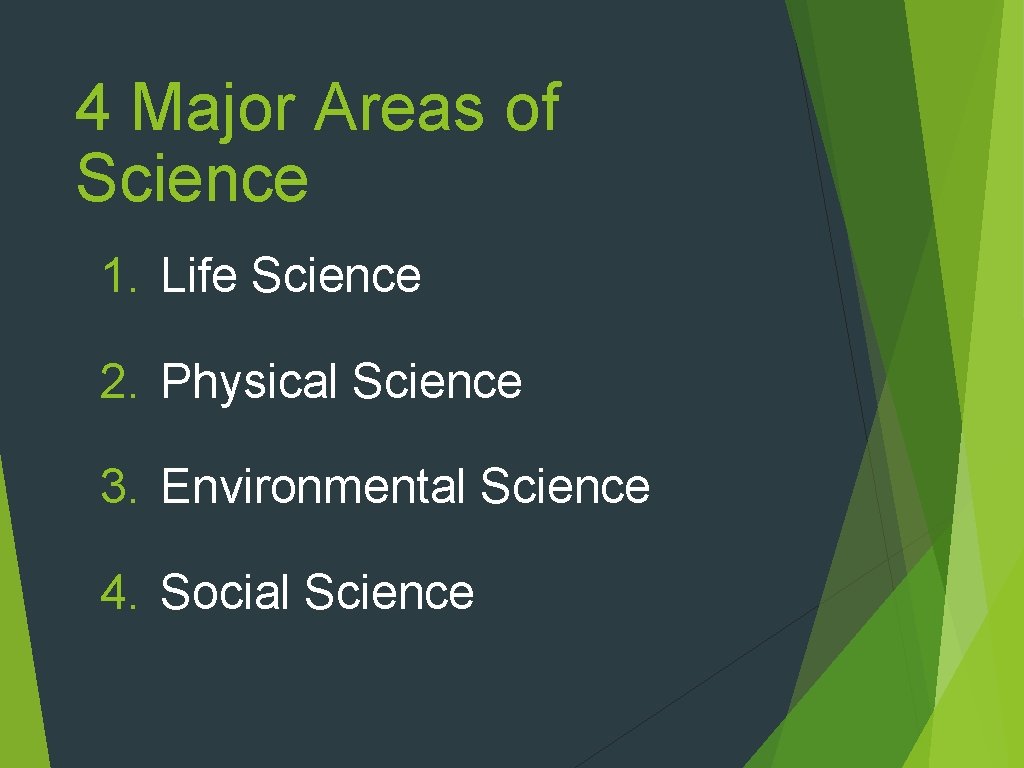 4 Major Areas of Science

1. Life Science

2. Physical Science

3. Environmental Science

4. Social Science